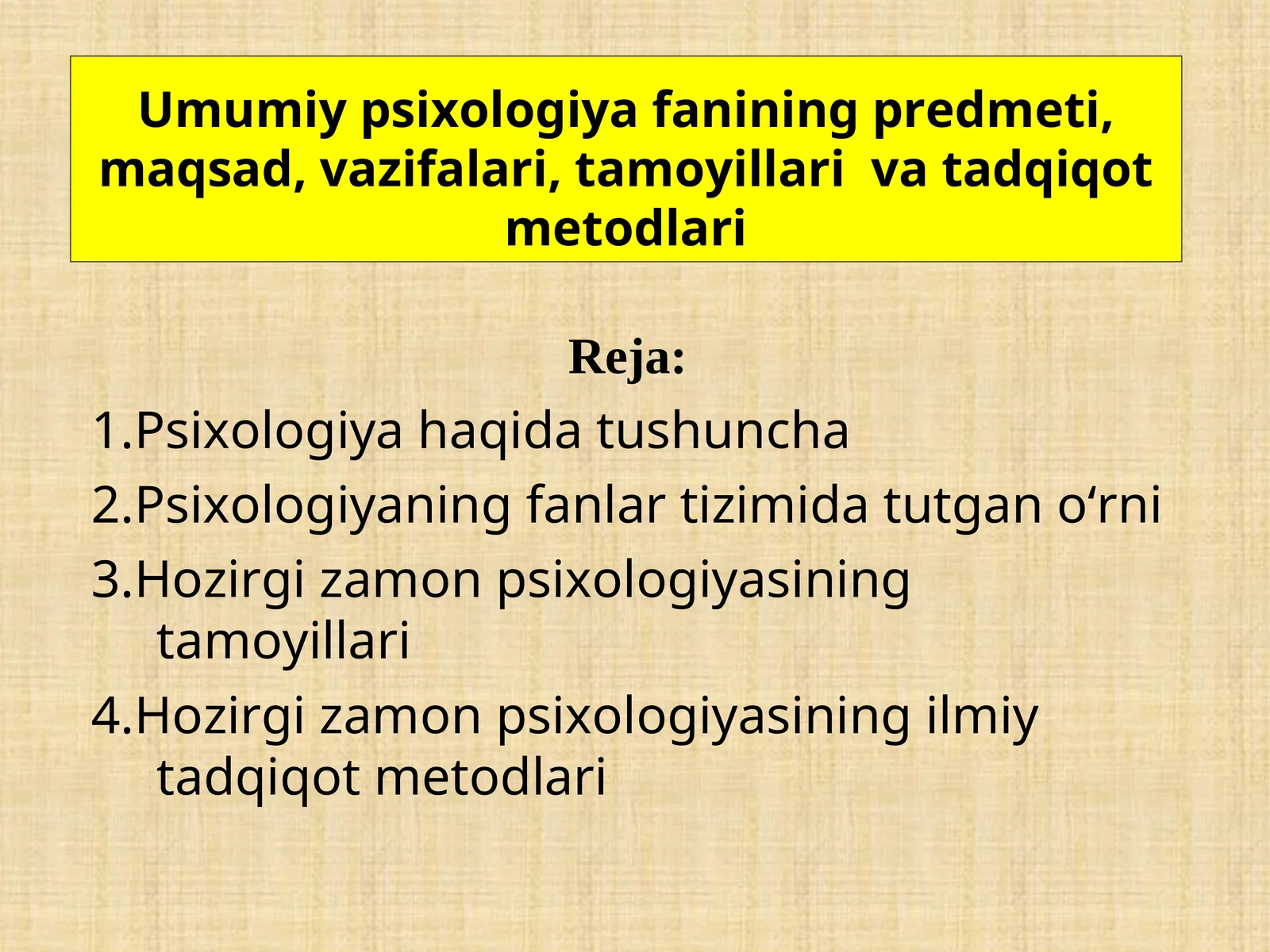 Umumiy psixologiya fanining predmeti, maqsad, vazifalari, tamoyillari  va tadqiqot metodlari

Reja:

1.Psixologiya haqida tushuncha

2.Psixologiyaning fanlar tizimida tutgan o‘rni

3.Hozirgi zamon psixologiyasining tamoyillari

4.Hozirgi zamon psixologiyasining ilmiy tadqiqot metodlari